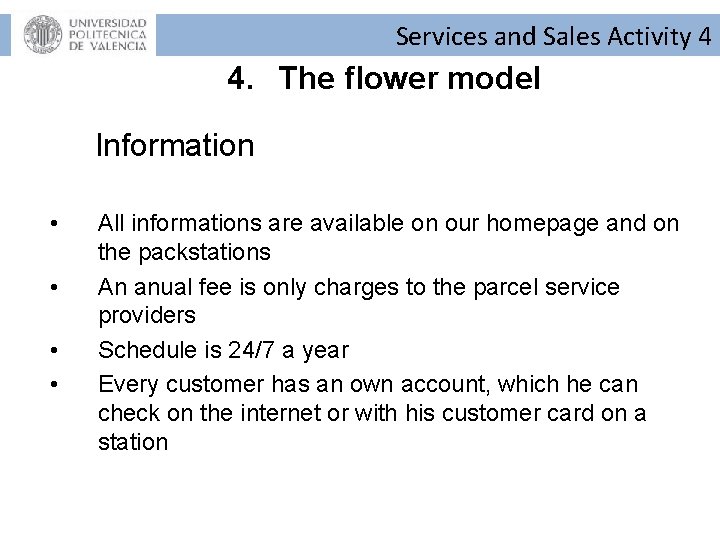 UNIVERSIDAD POLITECNICA DE VALENCIA

Services and Sales Activity 4

4. The flower model

Information

• All informations are available on our homepage and on the packstations
• An anual fee is only charges to the parcel service providers
• Schedule is 24/7 a year
• Every customer has an own account, which he can check on the internet or with his customer card on a station